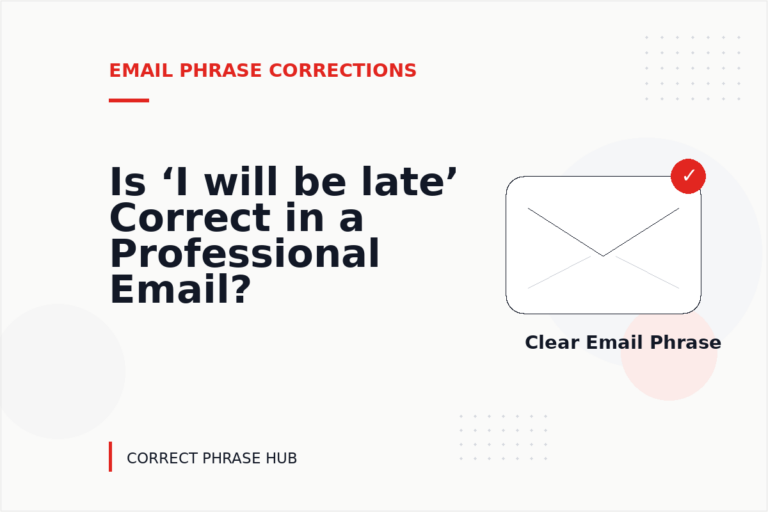 EMAIL PHRASE CORRECTIONS

Is ‘I will be late’ Correct in a Professional Email?

✓

Clear Email Phrase

CORRECT PHRASE HUB